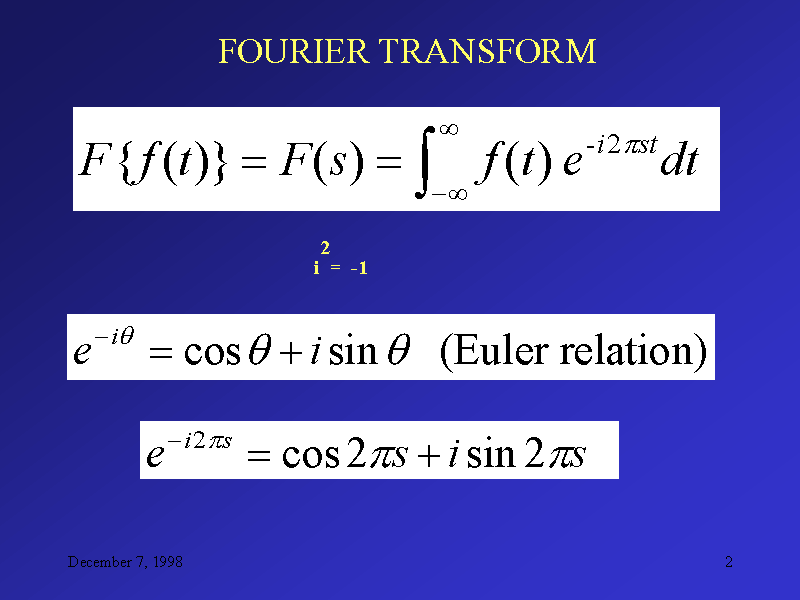 FOURIER TRANSFORM

$F\{f(t)\} = F(s) = \int_{-\infty}^{\infty} f(t)\, e^{-i2\pi st} dt$

$i^2 = -1$

$e^{-i\theta} = \cos\theta + i\sin\theta$ (Euler relation)

$e^{-i2\pi s} = \cos 2\pi s + i\sin 2\pi s$

December 7, 1998

2